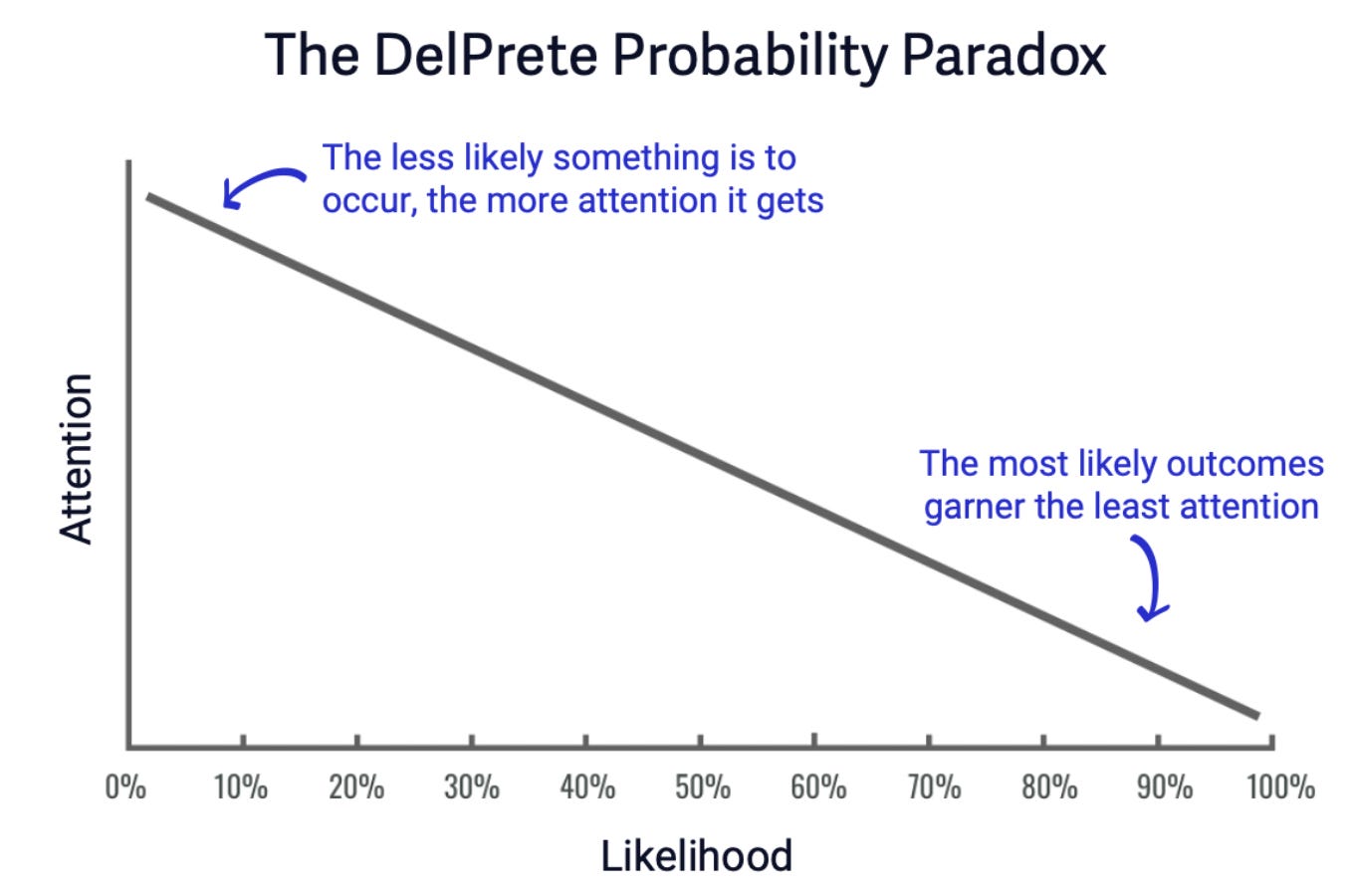 The DelPrete Probability Paradox

The less likely something is to occur, the more attention it gets

The most likely outcomes garner the least attention

Attention

0% 10% 20% 30% 40% 50% 60% 70% 80% 90% 100%

Likelihood